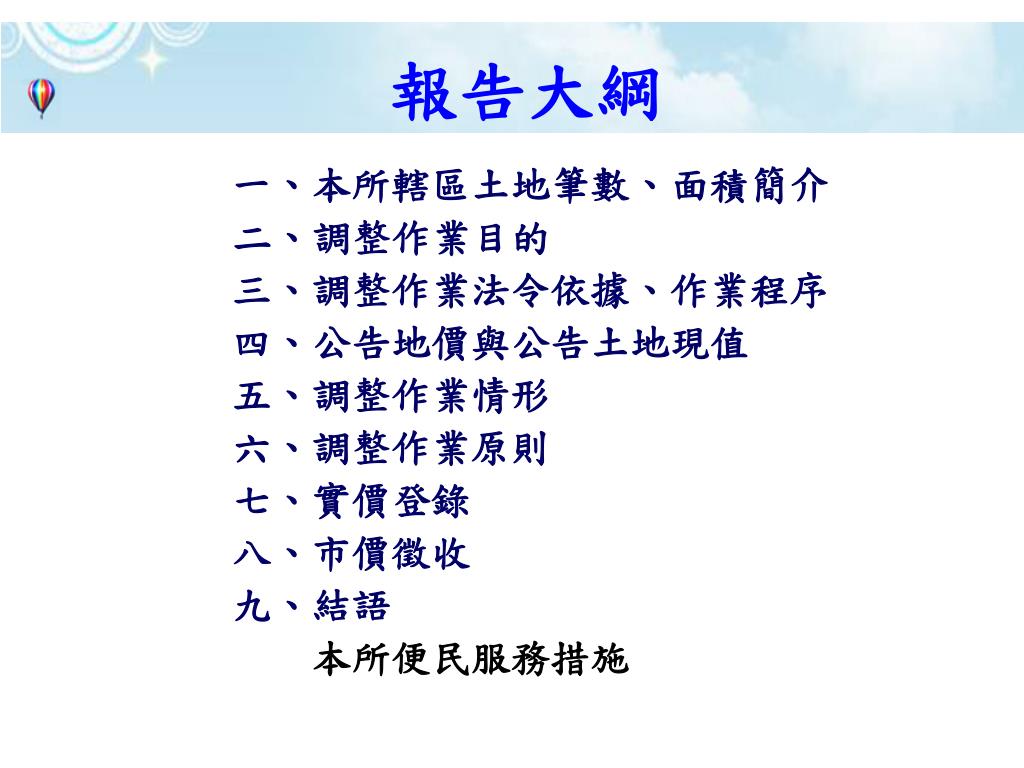 報告大綱

一、本所轄區土地筆數、面積簡介
二、調整作業目的
三、調整作業法令依據、作業程序
四、公告地價與公告土地現值
五、調整作業情形
六、調整作業原則
七、實價登錄
八、市價徵收
九、結語
本所便民服務措施